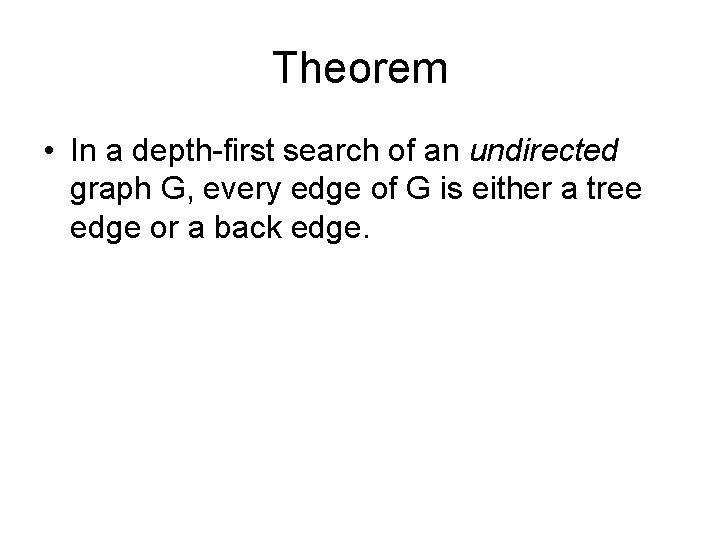 Theorem

• In a depth-first search of an undirected graph G, every edge of G is either a tree edge or a back edge.